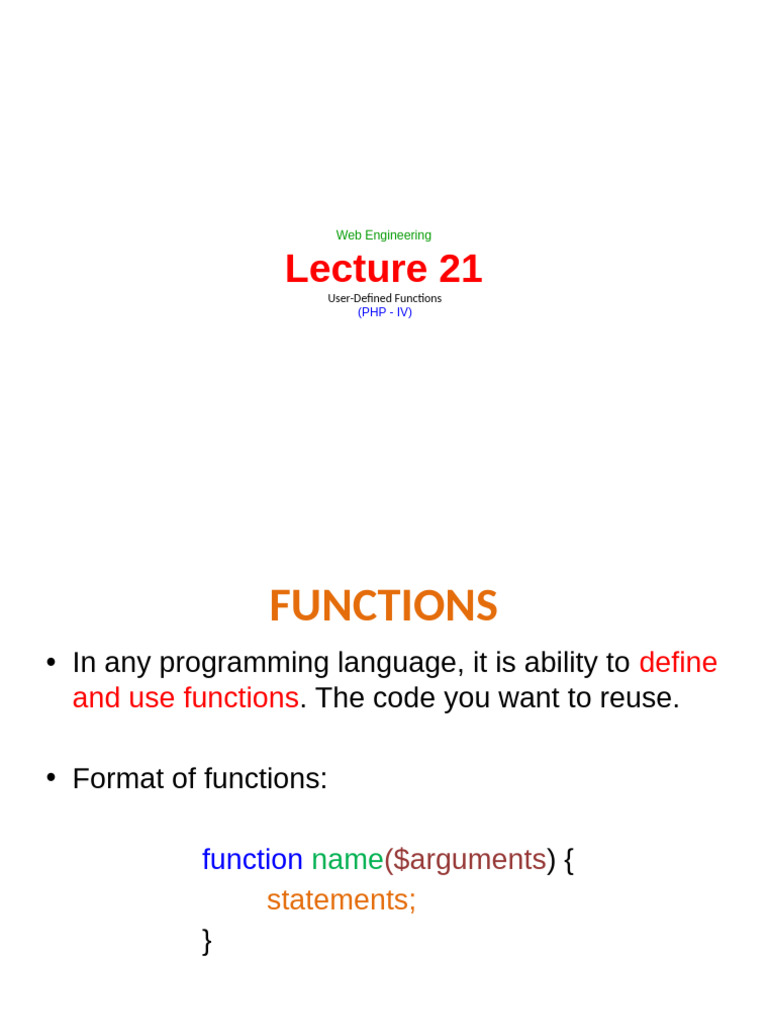 Web Engineering

Lecture 21

User-Defined Functions
(PHP - IV)

FUNCTIONS

• In any programming language, it is ability to define and use functions. The code you want to reuse.

• Format of functions:

function name($arguments) {
statements;
}